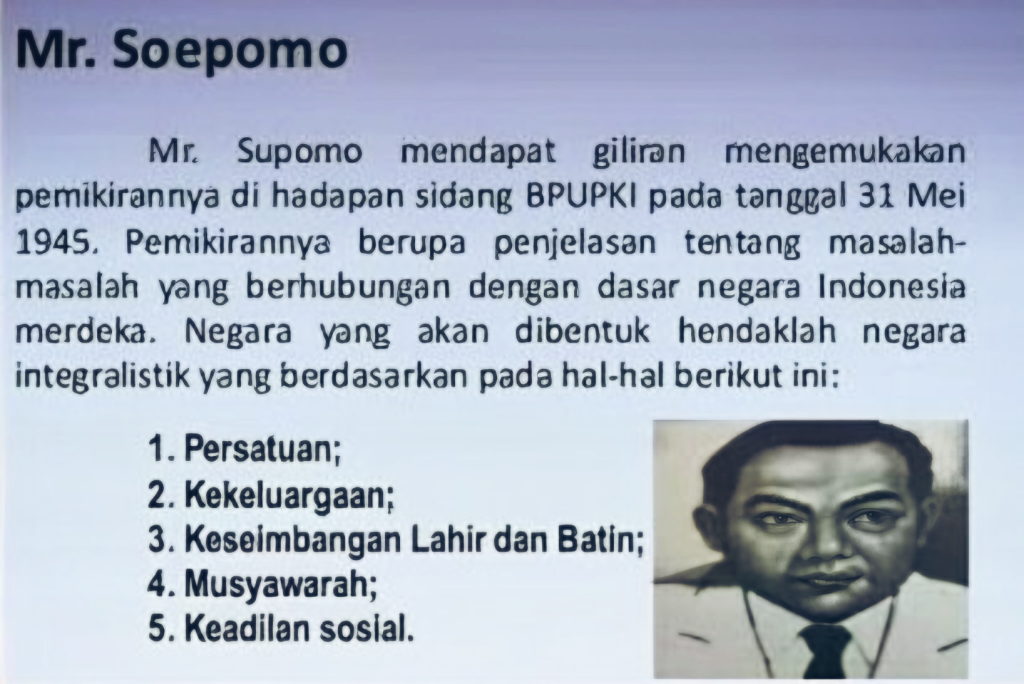 Mr. Soepomo

Mr. Supomo mendapat giliran mengemukakan pemikirannya di hadapan sidang BPUPKI pada tanggal 31 Mei 1945. Pemikirannya berupa penjelasan tentang masalah-masalah yang berhubungan dengan dasar negara Indonesia merdeka. Negara yang akan dibentuk hendaklah negara integralistik yang berdasarkan pada hal-hal berikut ini:

1. Persatuan;
2. Kekeluargaan;
3. Keseimbangan Lahir dan Batin;
4. Musyawarah;
5. Keadilan sosial.